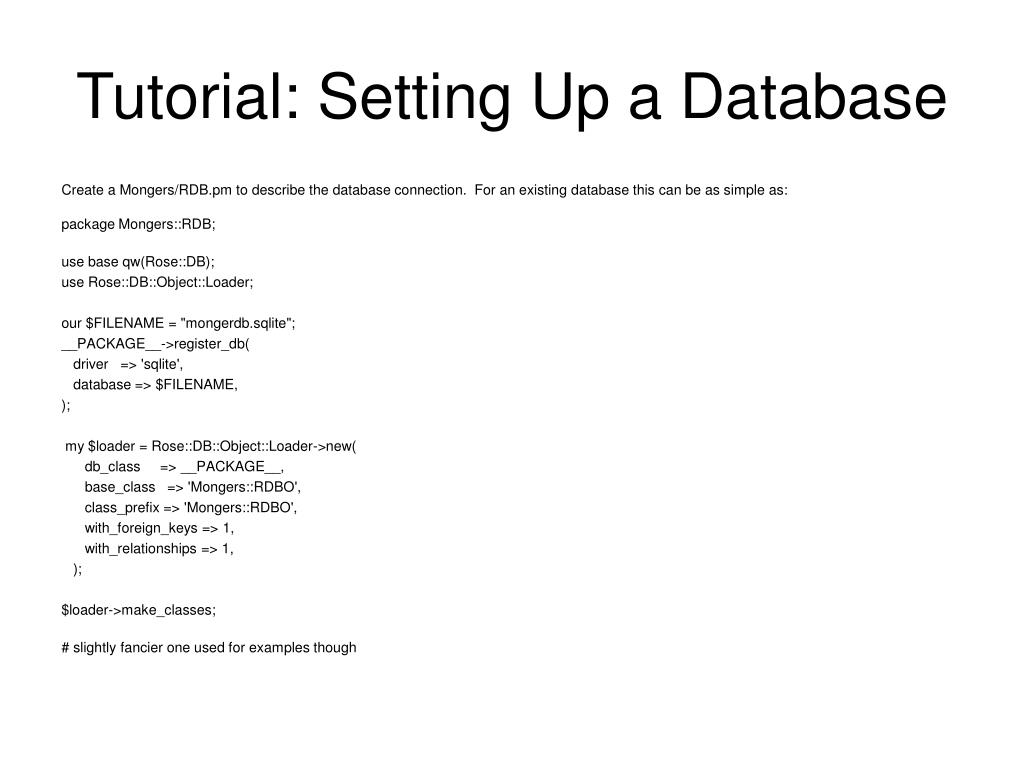 Tutorial: Setting Up a Database

Create a Mongers/RDB.pm to describe the database connection. For an existing database this can be as simple as:

package Mongers::RDB;

use base qw(Rose::DB);
use Rose::DB::Object::Loader;

our $FILENAME = "mongerdb.sqlite";
__PACKAGE__->register_db(
driver => 'sqlite',
database => $FILENAME,
);

my $loader = Rose::DB::Object::Loader->new(
db_class => __PACKAGE__,
base_class => 'Mongers::RDBO',
class_prefix => 'Mongers::RDBO',
with_foreign_keys => 1,
with_relationships => 1,
);

$loader->make_classes;

# slightly fancier one used for examples though